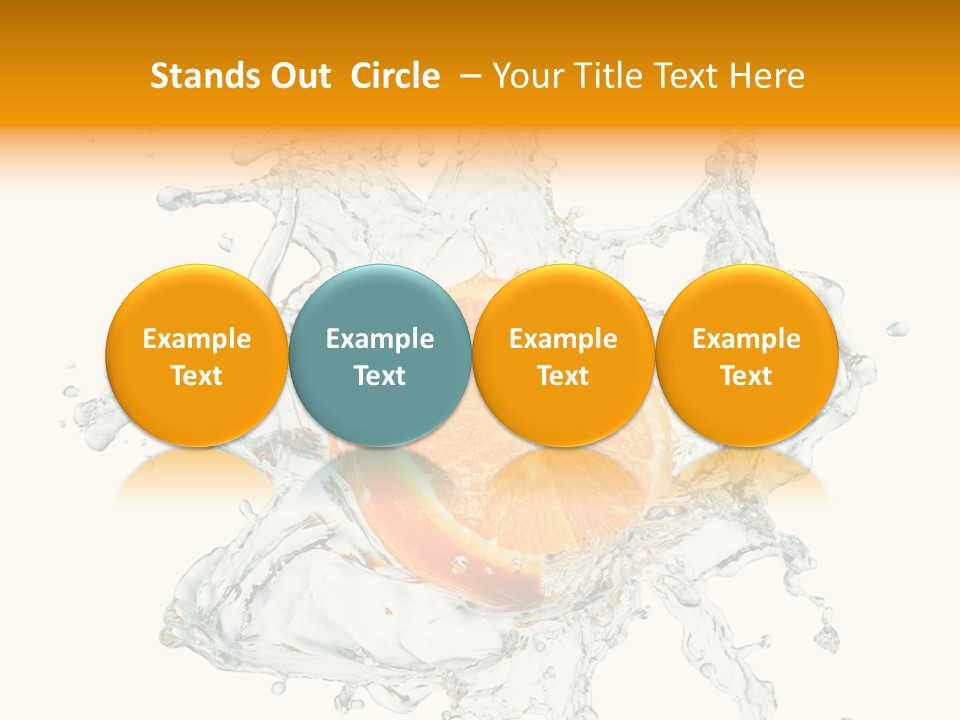 Stands Out Circle – Your Title Text Here

Example Text

Example Text

Example Text

Example Text